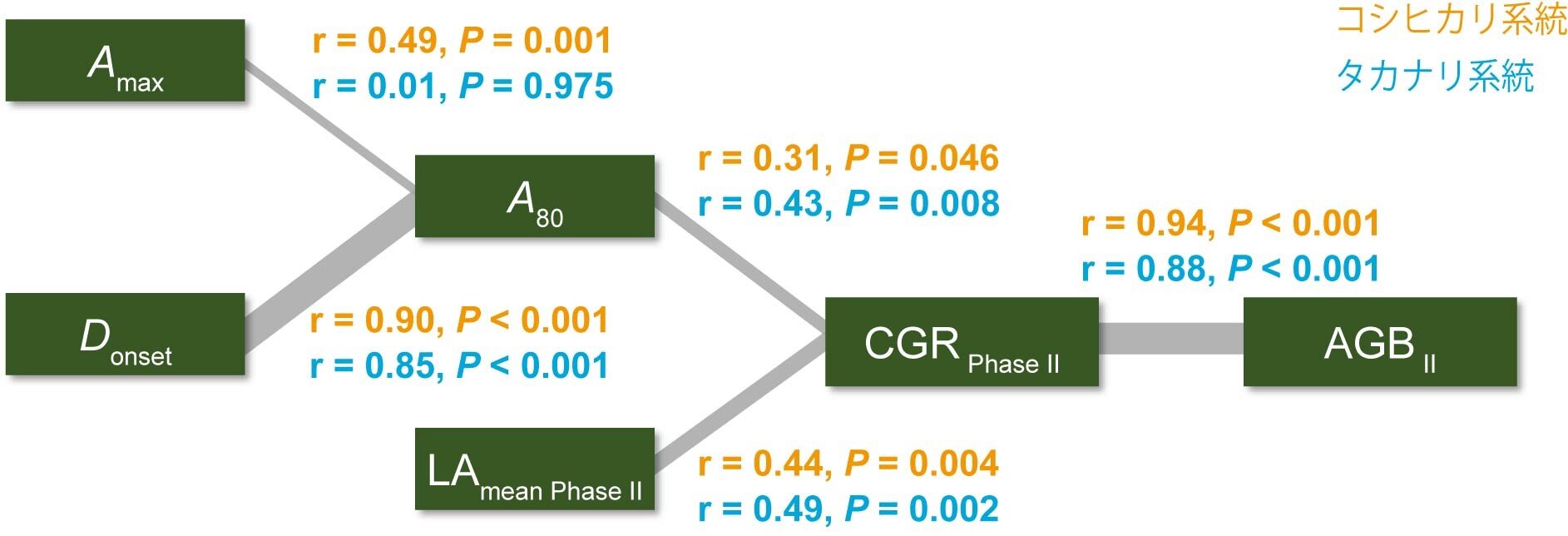 コシヒカリ系統
タカナリ系統

$A_{max}$

r = 0.49, $P$ = 0.001
r = 0.01, $P$ = 0.975

$A_{80}$

r = 0.31, $P$ = 0.046
r = 0.43, $P$ = 0.008

r = 0.94, $P$ < 0.001
r = 0.88, $P$ < 0.001

$D_{onset}$

r = 0.90, $P$ < 0.001
r = 0.85, $P$ < 0.001

$CGR_{Phase\ II}$

$AGB_{II}$

$LA_{mean\ Phase\ II}$

r = 0.44, $P$ = 0.004
r = 0.49, $P$ = 0.002